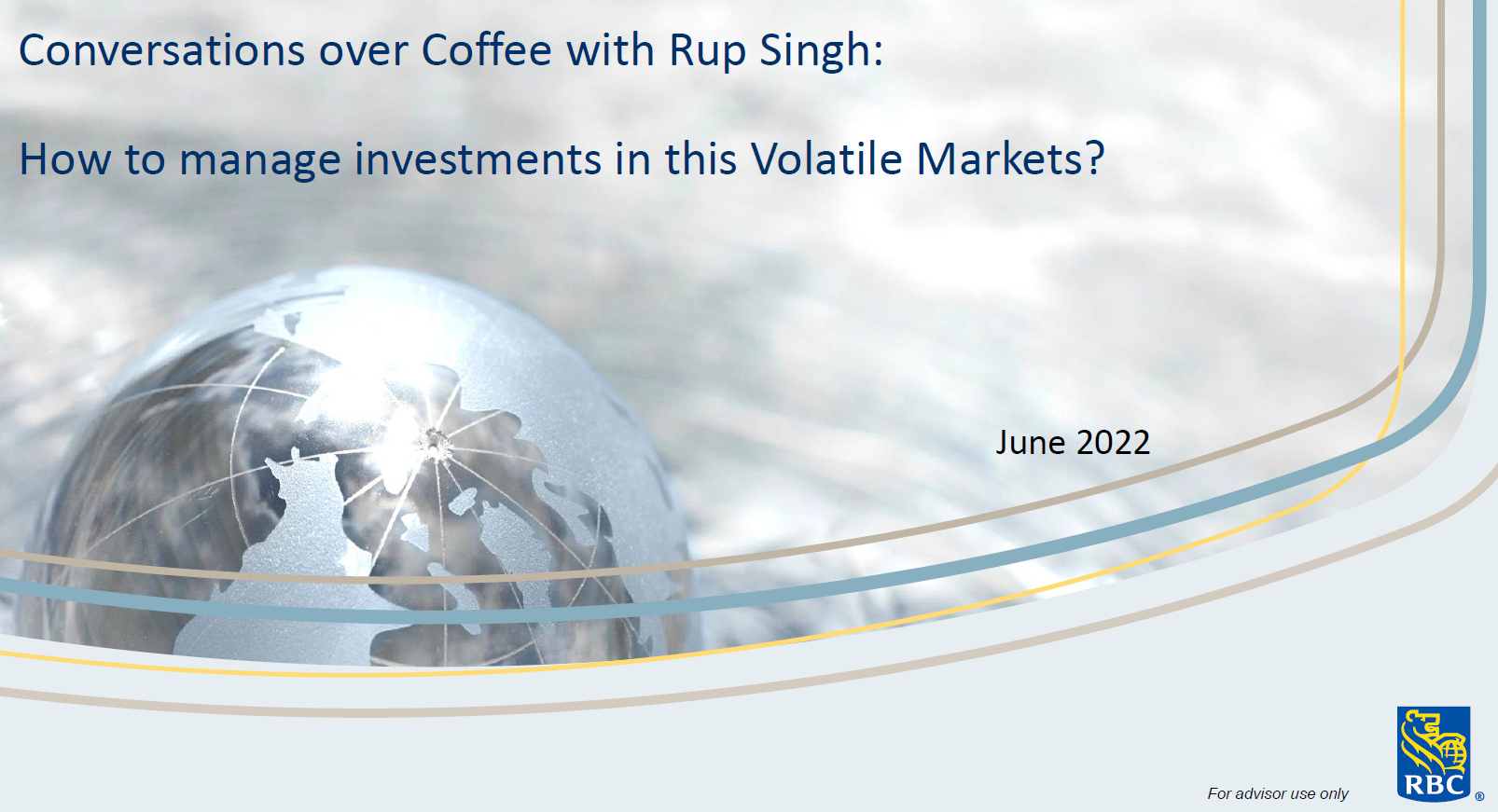 Conversations over Coffee with Rup Singh:

How to manage investments in this Volatile Markets?

June 2022

For advisor use only

RBC ®